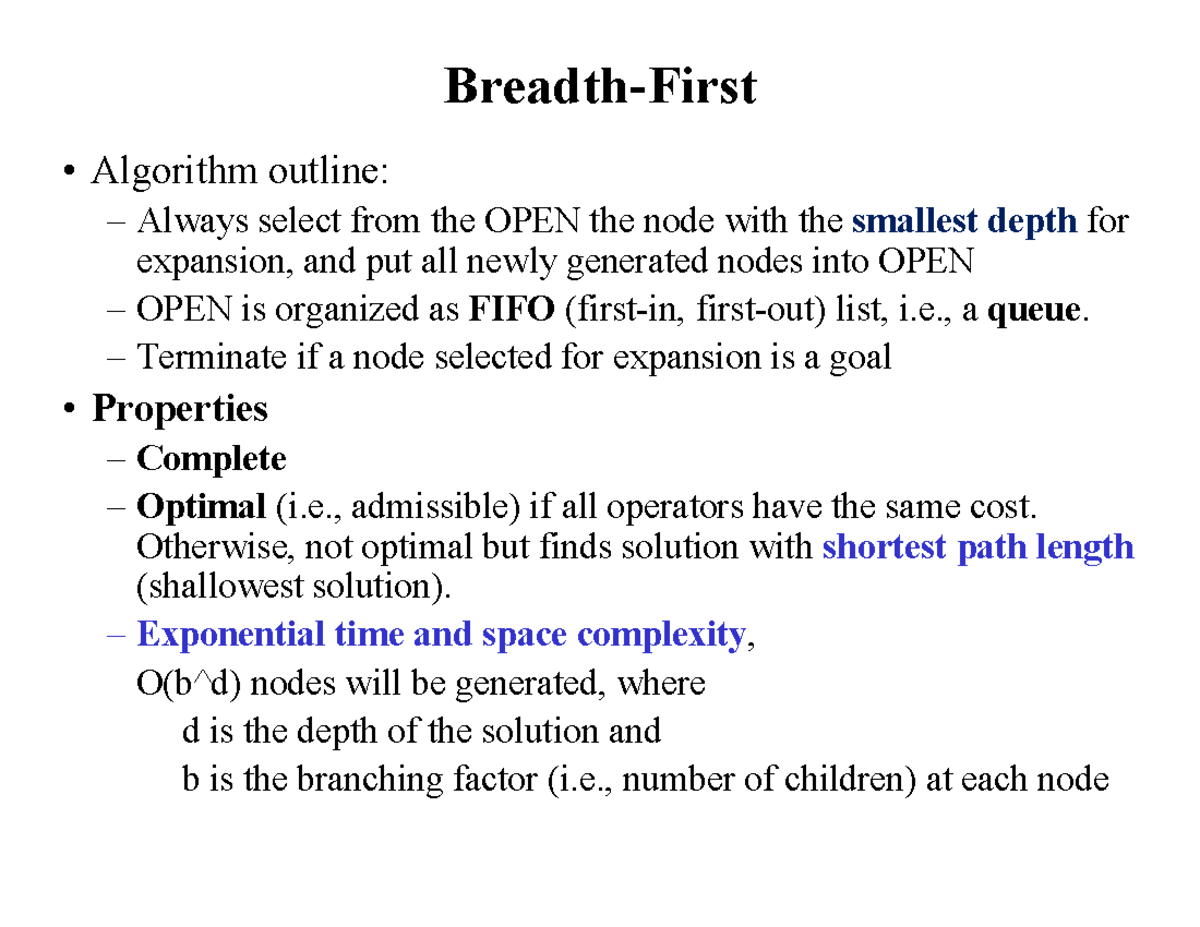 Breadth-First

• Algorithm outline:

– Always select from the OPEN the node with the smallest depth for expansion, and put all newly generated nodes into OPEN

– OPEN is organized as FIFO (first-in, first-out) list, i.e., a queue.

– Terminate if a node selected for expansion is a goal

• Properties

– Complete

– Optimal (i.e., admissible) if all operators have the same cost. Otherwise, not optimal but finds solution with shortest path length (shallowest solution).

– Exponential time and space complexity,

O(b^d) nodes will be generated, where

d is the depth of the solution and

b is the branching factor (i.e., number of children) at each node